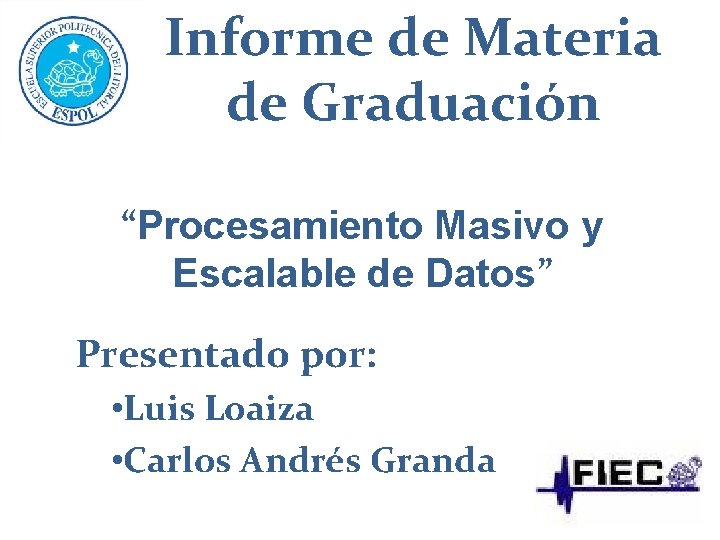 ESCUELA SUPERIOR POLITECNICA DEL LITORAL
ESPOL

Informe de Materia de Graduación

“Procesamiento Masivo y Escalable de Datos”

Presentado por:

•Luis Loaiza

•Carlos Andrés Granda

FIEC